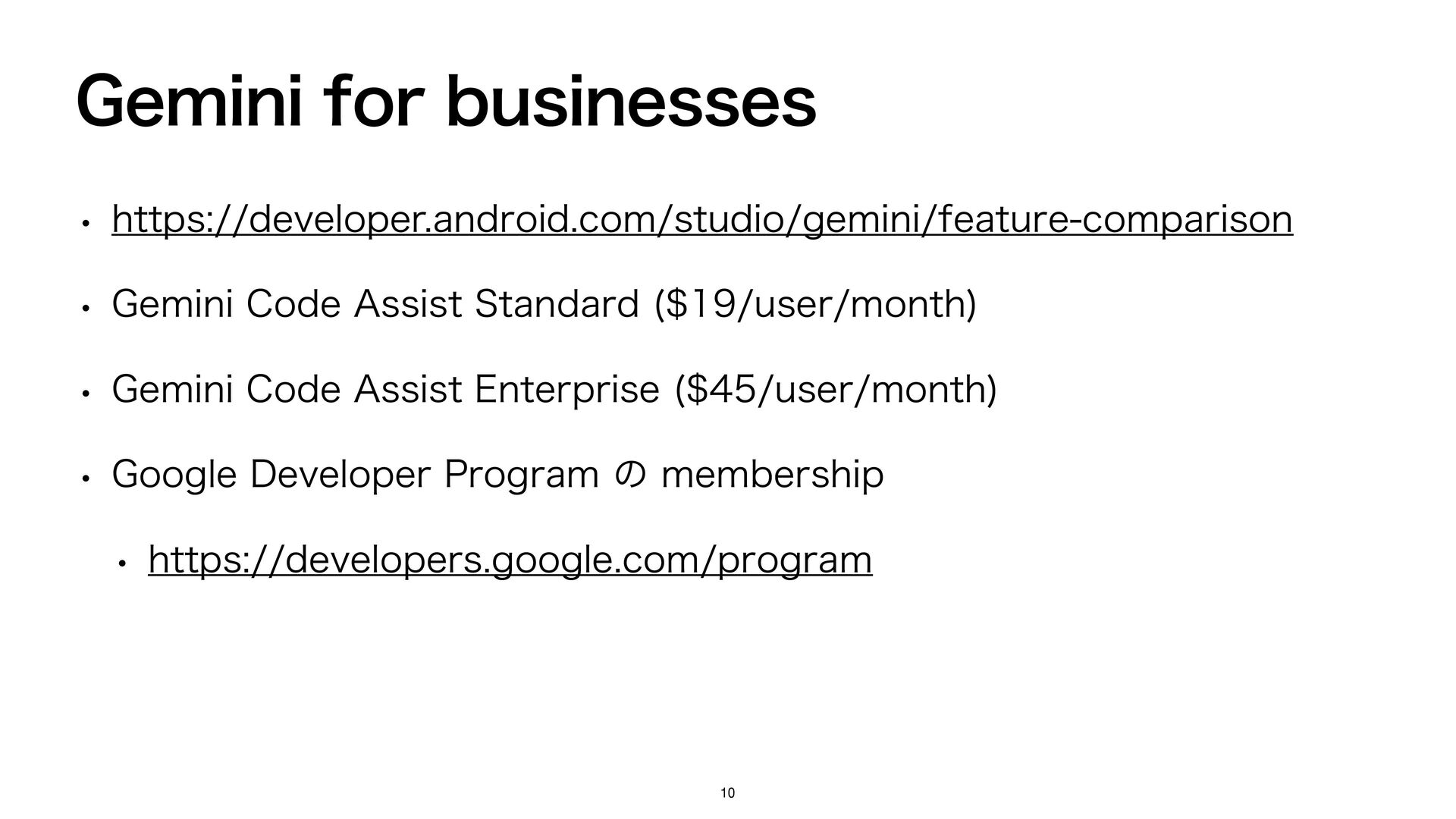 Gemini for businesses

• https://developer.android.com/studio/gemini/feature-comparison

• Gemini Code Assist Standard (\$19/user/month)

• Gemini Code Assist Enterprise (\$45/user/month)

• Google Developer Program の membership

  • https://developers.google.com/program

10